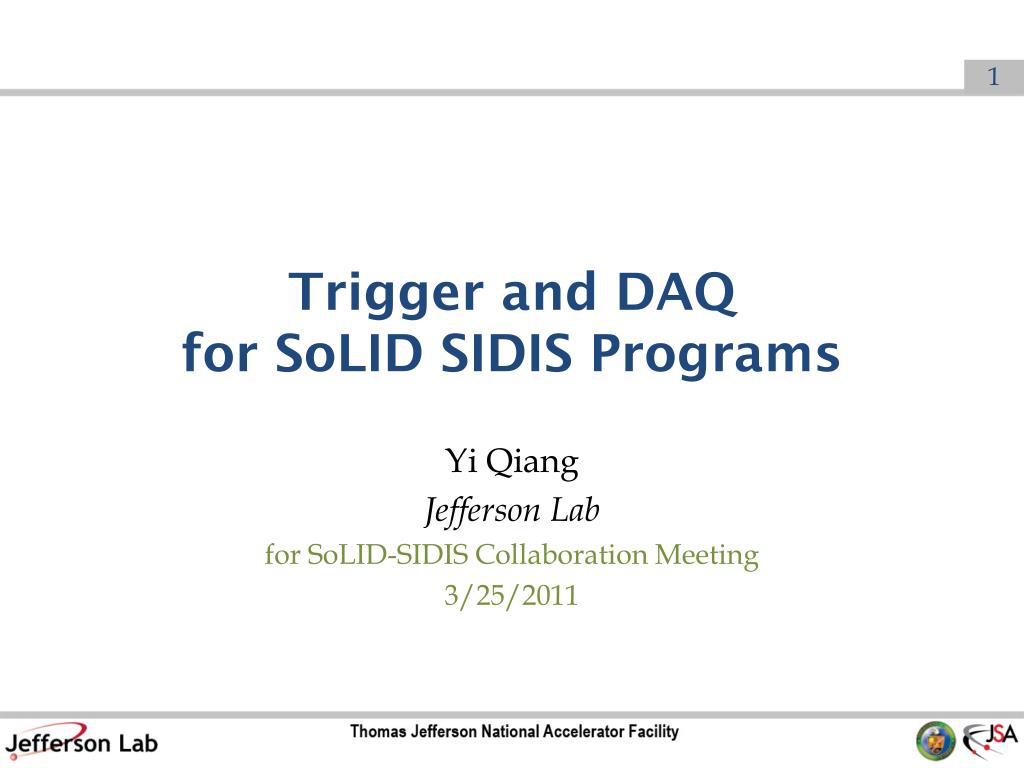 1

Trigger and DAQ
for SoLID SIDIS Programs

Yi Qiang

Jefferson Lab

for SoLID-SIDIS Collaboration Meeting

3/25/2011

Jefferson Lab

Thomas Jefferson National Accelerator Facility

JSA